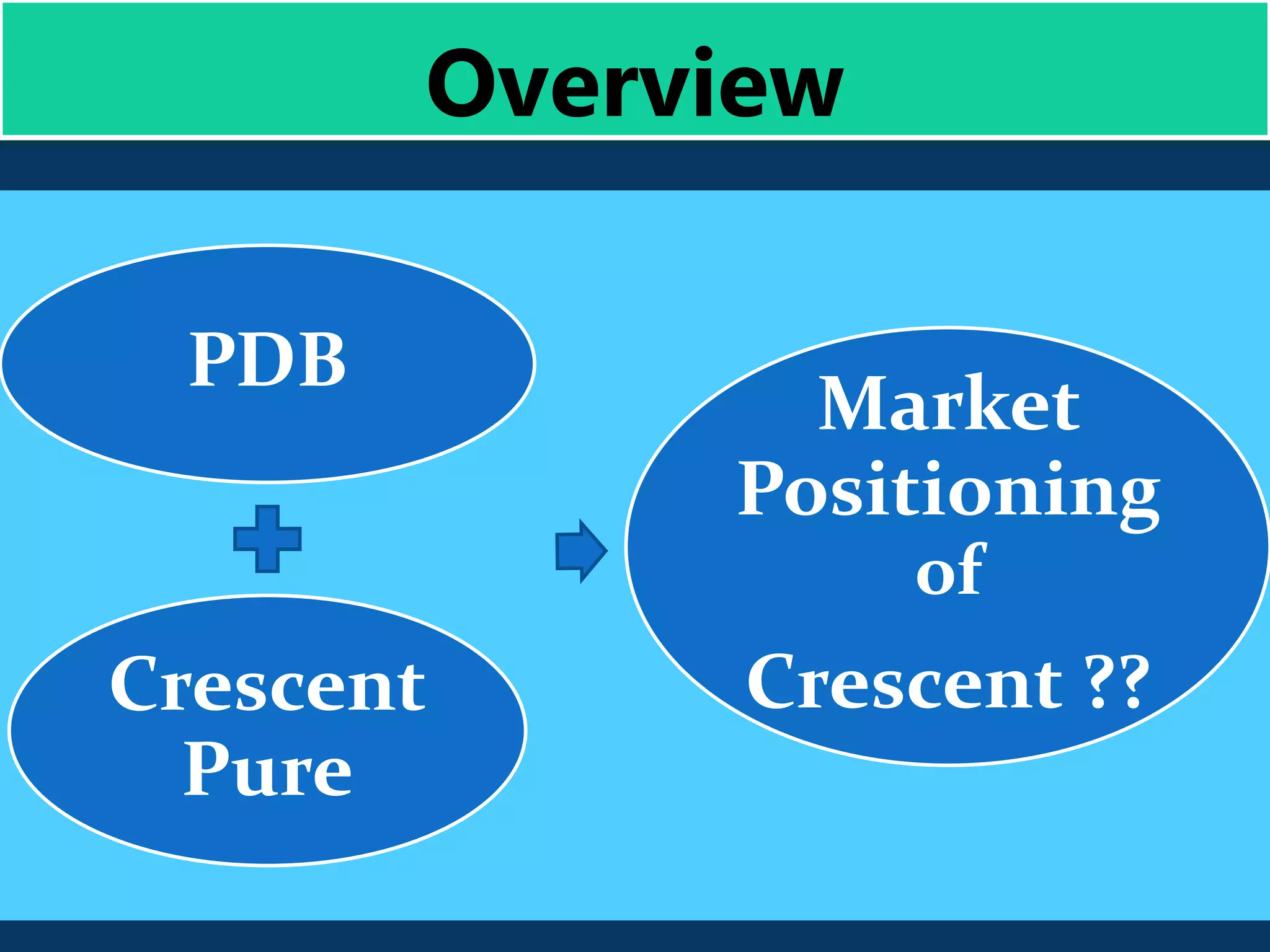 Overview

PDB

Crescent Pure

Market Positioning of

Crescent ??